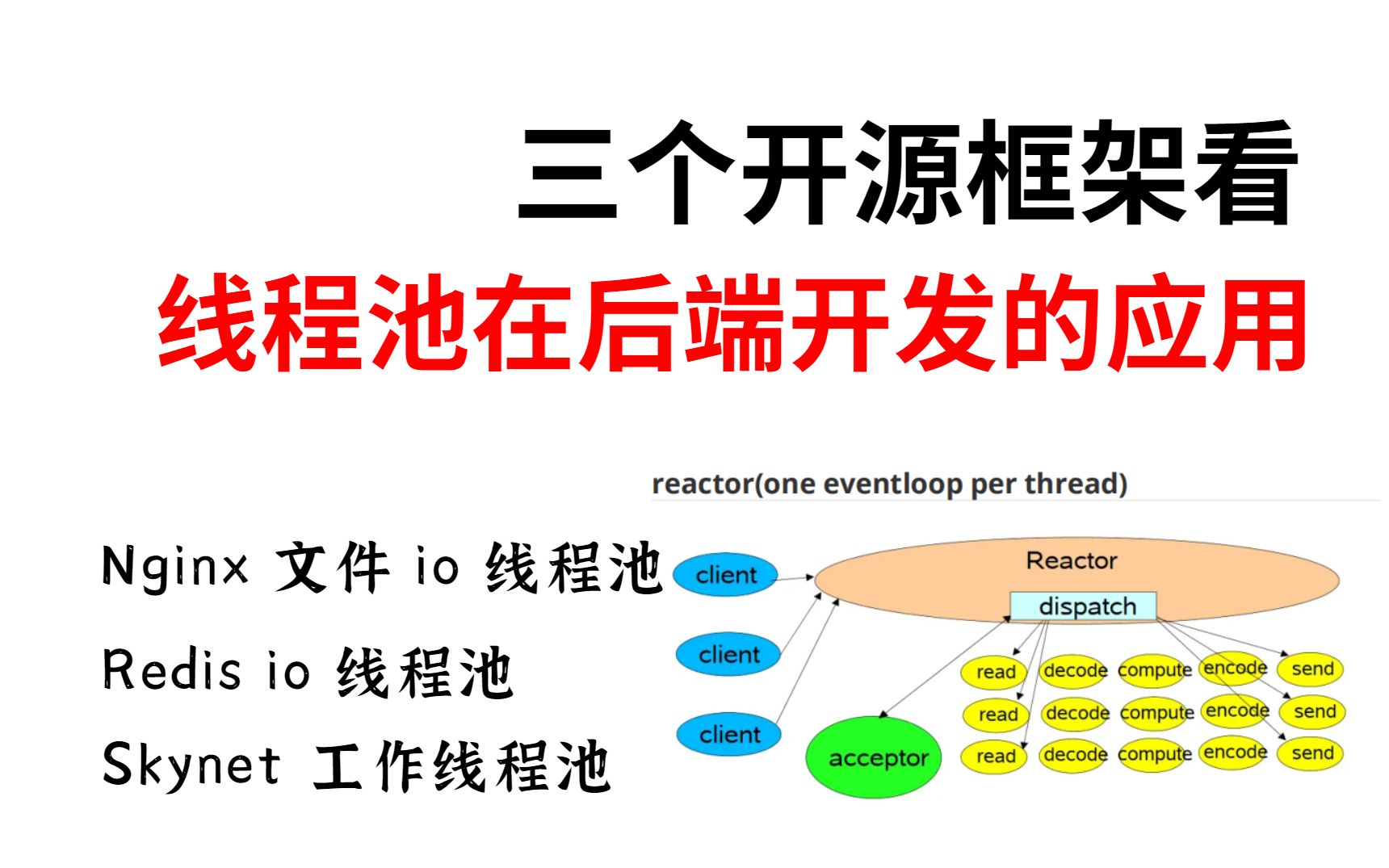 三个开源框架看

线程池在后端开发的应用

Nginx 文件 io 线程池

Redis io 线程池

Skynet 工作线程池

reactor(one eventloop per thread)

client

client

client

Reactor

dispatch

acceptor

read

decode

compute

encode

send

read

decode

compute

encode

send

read

decode

compute

encode

send